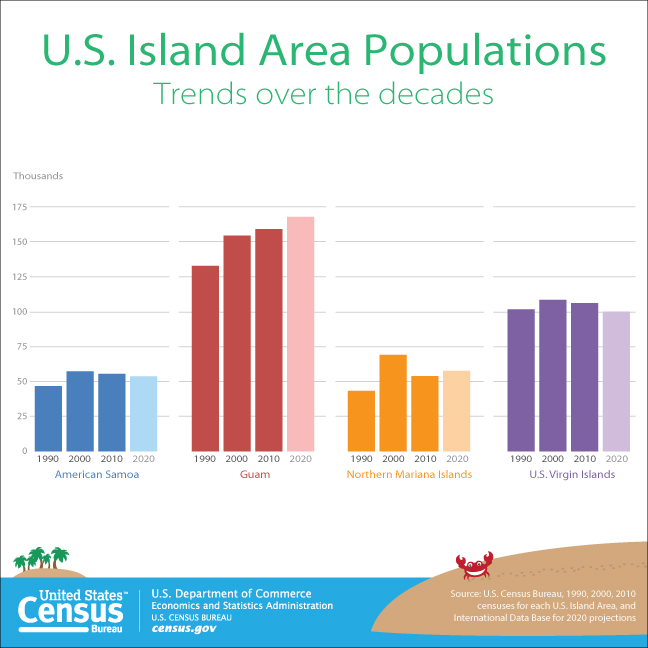 U.S. Island Area Populations
Trends over the decades

Thousands

175
150
125
100
75
50
25
0

1990 2000 2010 2020
American Samoa

1990 2000 2010 2020
Guam

1990 2000 2010 2020
Northern Mariana Islands

1990 2000 2010 2020
U.S. Virgin Islands

United States™ Census Bureau

U.S. Department of Commerce
Economics and Statistics Administration
U.S. CENSUS BUREAU
census.gov

Source: U.S. Census Bureau, 1990, 2000, 2010 censuses for each U.S. Island Area, and International Data Base for 2020 projections